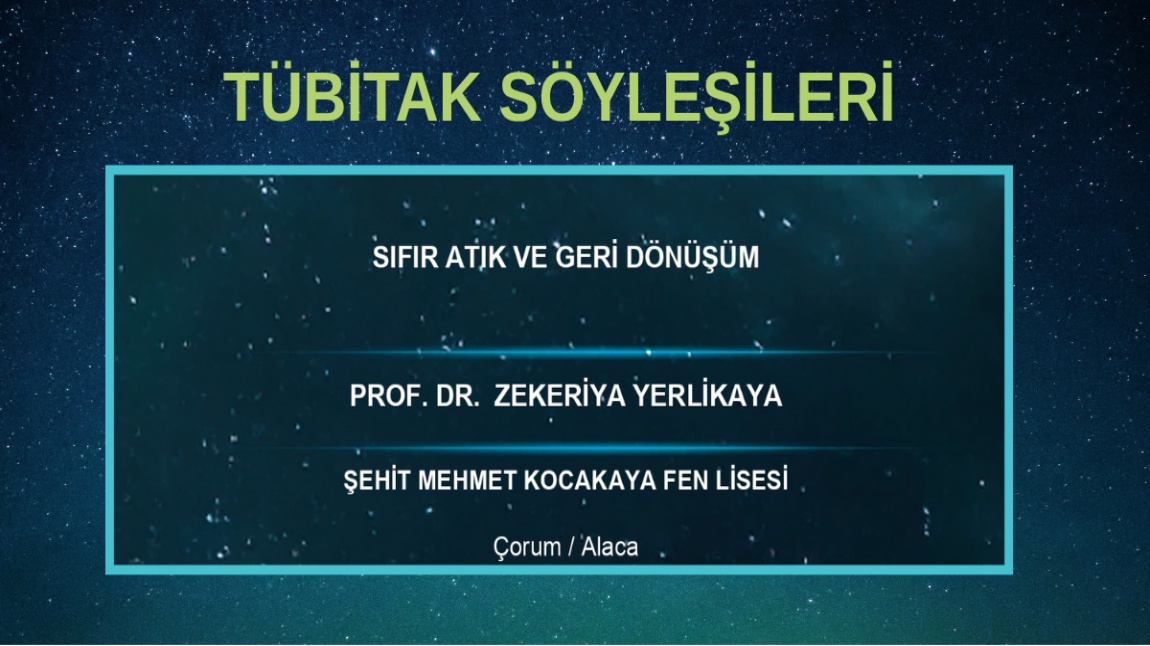 TÜBİTAK SÖYLEŞİLERİ

SIFIR ATIK VE GERİ DÖNÜŞÜM

PROF. DR. ZEKERİYA YERLİKAYA

ŞEHİT MEHMET KOCAKAYA FEN LİSESİ

Çorum / Alaca